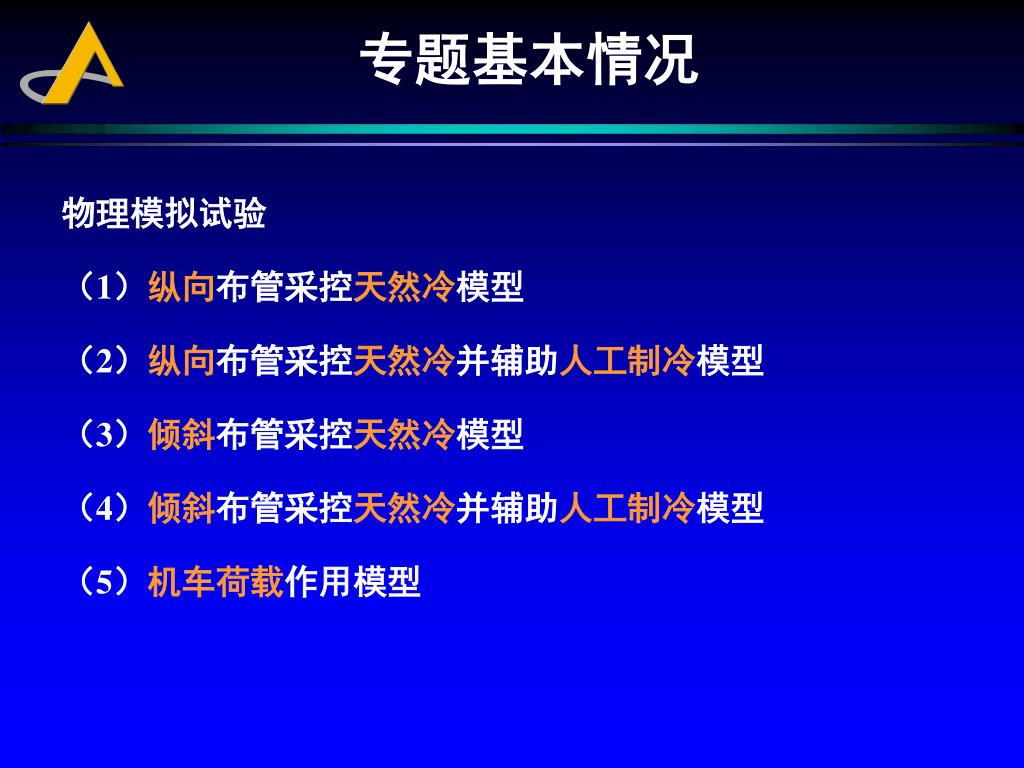 专题基本情况

物理模拟试验

（1）纵向布管采控天然冷模型

（2）纵向布管采控天然冷并辅助人工制冷模型

（3）倾斜布管采控天然冷模型

（4）倾斜布管采控天然冷并辅助人工制冷模型

（5）机车荷载作用模型